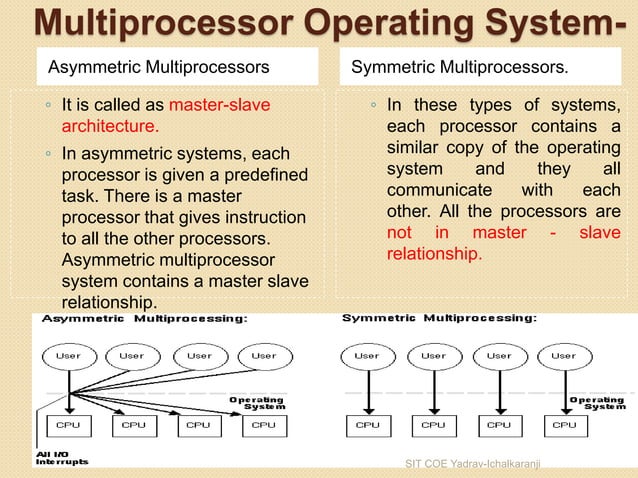 Multiprocessor Operating System-

Asymmetric Multiprocessors

◦ It is called as master-slave architecture.

◦ In asymmetric systems, each processor is given a predefined task. There is a master processor that gives instruction to all the other processors. Asymmetric multiprocessor system contains a master slave relationship.

Symmetric Multiprocessors.

◦ In these types of systems, each processor contains a similar copy of the operating system and they all communicate with each other. All the processors are not in master - slave relationship.

Asymmetric Multiprocessing:

User User User User

Operating System

CPU CPU CPU CPU

All I/O Interrupts

Symmetric Multiprocessing:

User User User User

Operating System

CPU CPU CPU CPU

SIT COE Yadrav-Ichalkaranji